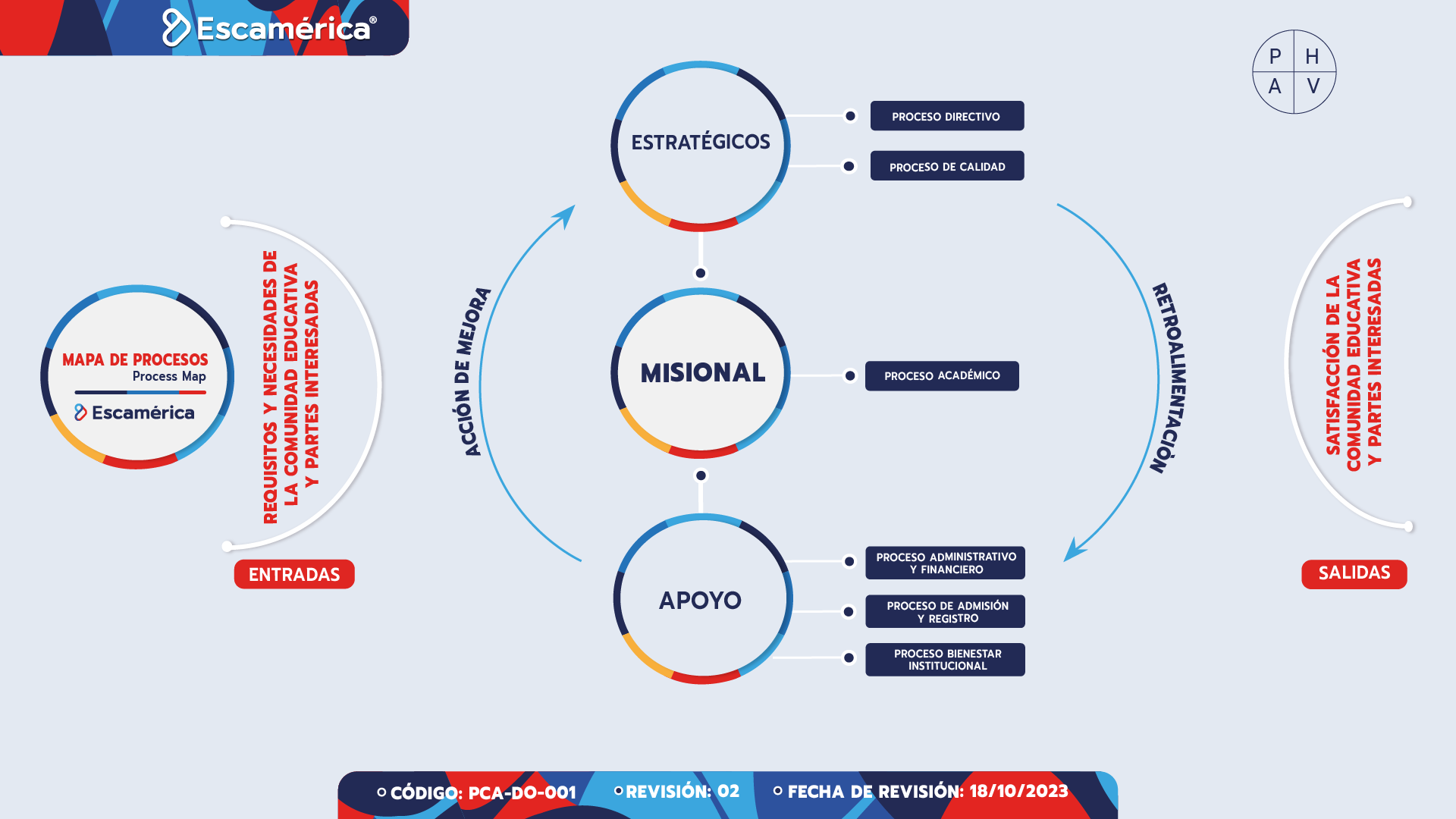 Escamérica®

P H
A V

MAPA DE PROCESOS
Process Map
Escamérica

REQUISITOS Y NECESIDADES DE LA COMUNIDAD EDUCATIVA Y PARTES INTERESADAS

ENTRADAS

ACCIÓN DE MEJORA

ESTRATÉGICOS

PROCESO DIRECTIVO

PROCESO DE CALIDAD

MISIONAL

PROCESO ACADÉMICO

APOYO

PROCESO ADMINISTRATIVO Y FINANCIERO

PROCESO DE ADMISIÓN Y REGISTRO

PROCESO BIENESTAR INSTITUCIONAL

RETROALIMENTACIÓN

SATISFACCIÓN DE LA COMUNIDAD EDUCATIVA Y PARTES INTERESADAS

SALIDAS

CÓDIGO: PCA-DO-001 REVISIÓN: 02 FECHA DE REVISIÓN: 18/10/2023